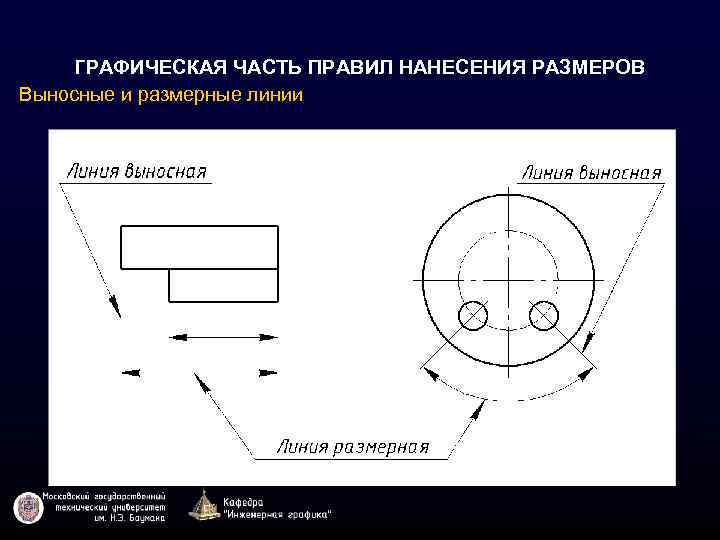 ГРАФИЧЕСКАЯ ЧАСТЬ ПРАВИЛ НАНЕСЕНИЯ РАЗМЕРОВ
Выносные и размерные линии

Линия выносная

Линия выносная

Линия размерная

Московский государственный технический университет им. Н.Э. Баумана

Кафедра "Инженерная графика"